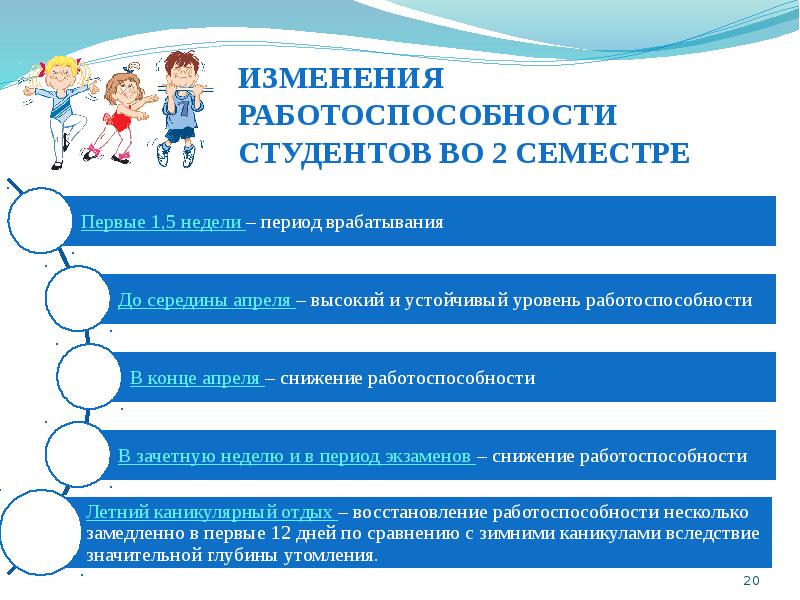 ИЗМЕНЕНИЯ РАБОТОСПОСОБНОСТИ СТУДЕНТОВ ВО 2 СЕМЕСТРЕ

Первые 1,5 недели – период врабатывания

До середины апреля – высокий и устойчивый уровень работоспособности

В конце апреля – снижение работоспособности

В зачетную неделю и в период экзаменов – снижение работоспособности

Летний каникулярный отдых – восстановление работоспособности несколько замедленно в первые 12 дней по сравнению с зимними каникулами вследствие значительной глубины утомления.

20